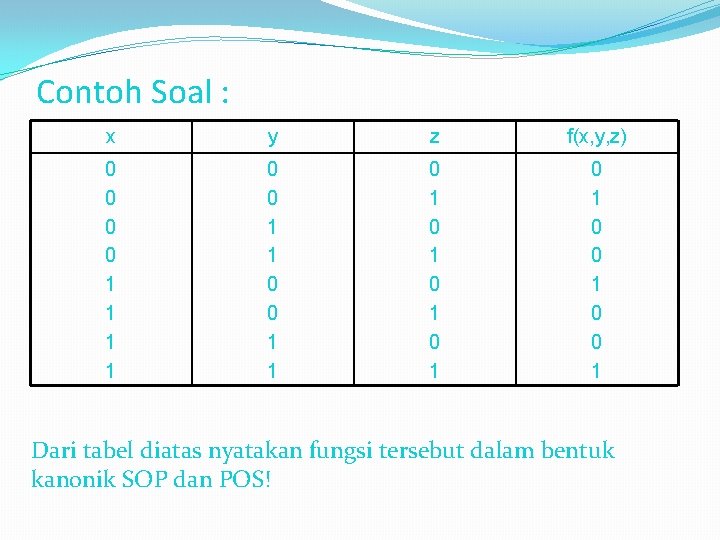 Contoh Soal :

| x | y | z | f(x,y,z) |
|---|---|---|---|
| 0 | 0 | 0 | 0 |
| 0 | 0 | 1 | 1 |
| 0 | 1 | 0 | 0 |
| 0 | 1 | 1 | 0 |
| 1 | 0 | 0 | 1 |
| 1 | 0 | 1 | 0 |
| 1 | 1 | 0 | 0 |
| 1 | 1 | 1 | 1 |

Dari tabel diatas nyatakan fungsi tersebut dalam bentuk kanonik SOP dan POS!